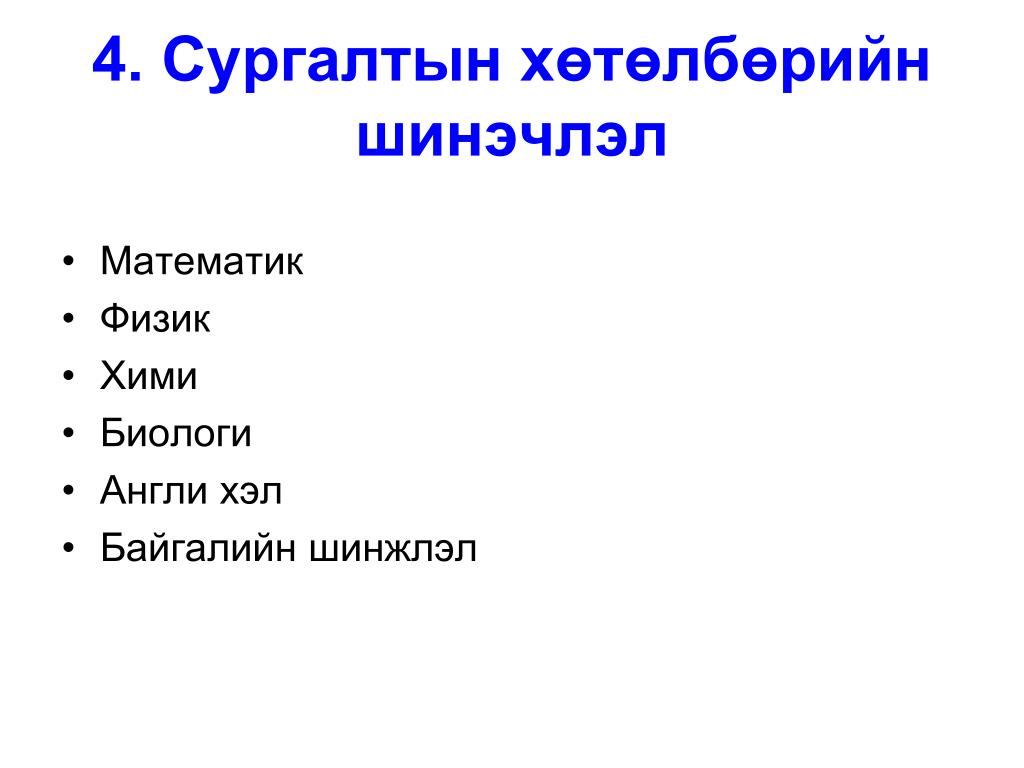 4. Сургалтын хөтөлбөрийн шинэчлэл

• Математик
• Физик
• Хими
• Биологи
• Англи хэл
• Байгалийн шинжлэл